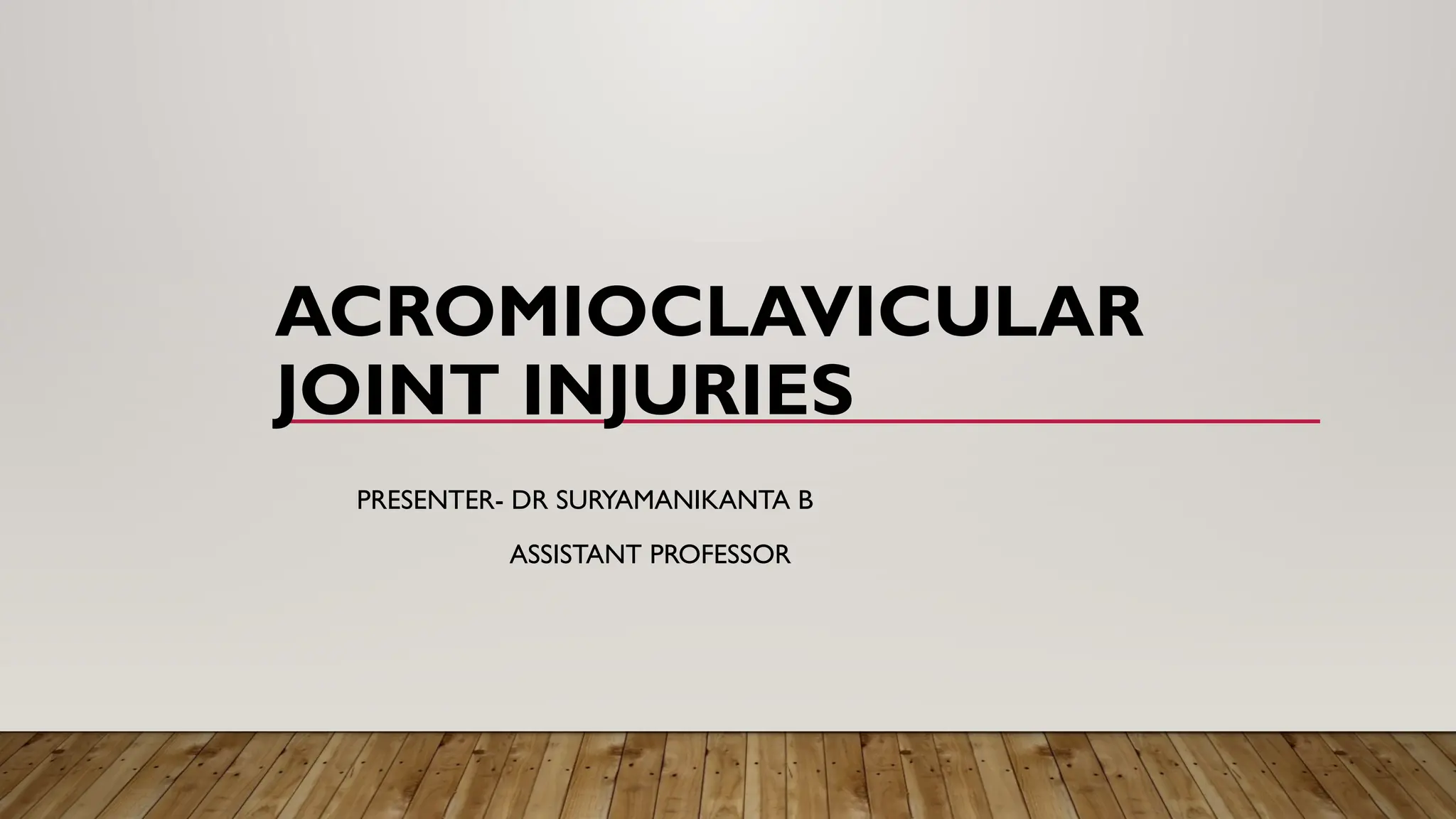 ACROMIOCLAVICULAR JOINT INJURIES

PRESENTER- DR SURYAMANIKANTA B

ASSISTANT PROFESSOR